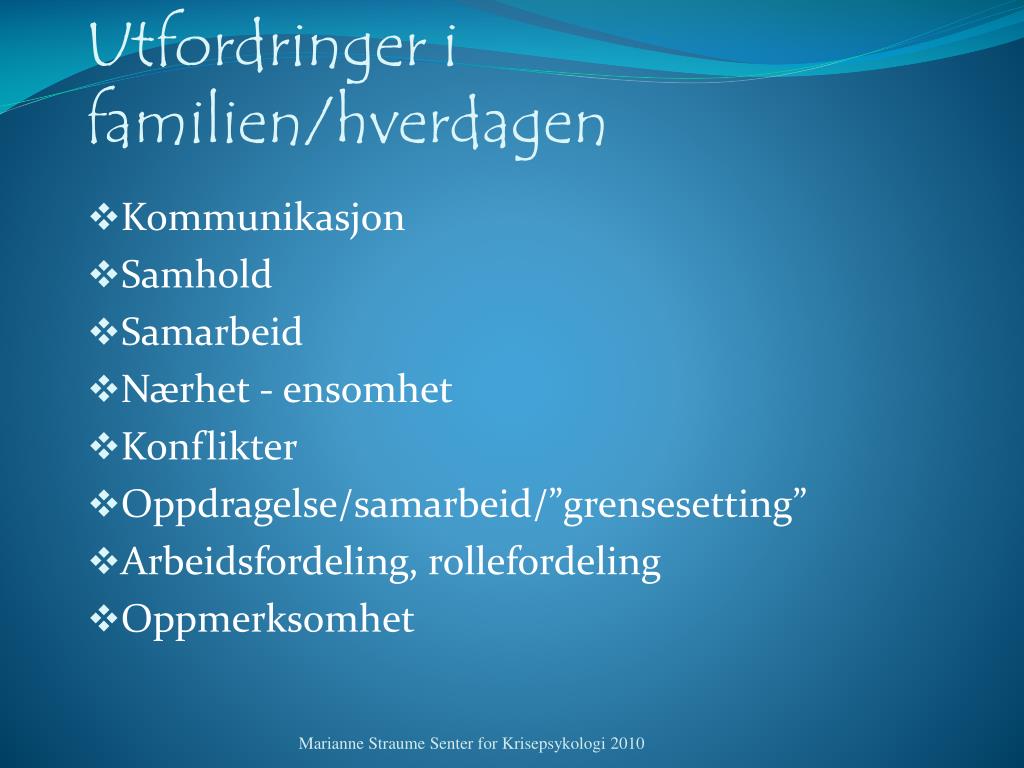 Utfordringer i familien/hverdagen

❖Kommunikasjon
❖Samhold
❖Samarbeid
❖Nærhet - ensomhet
❖Konflikter
❖Oppdragelse/samarbeid/”grensesetting”
❖Arbeidsfordeling, rollefordeling
❖Oppmerksomhet

Marianne Straume Senter for Krisepsykologi 2010